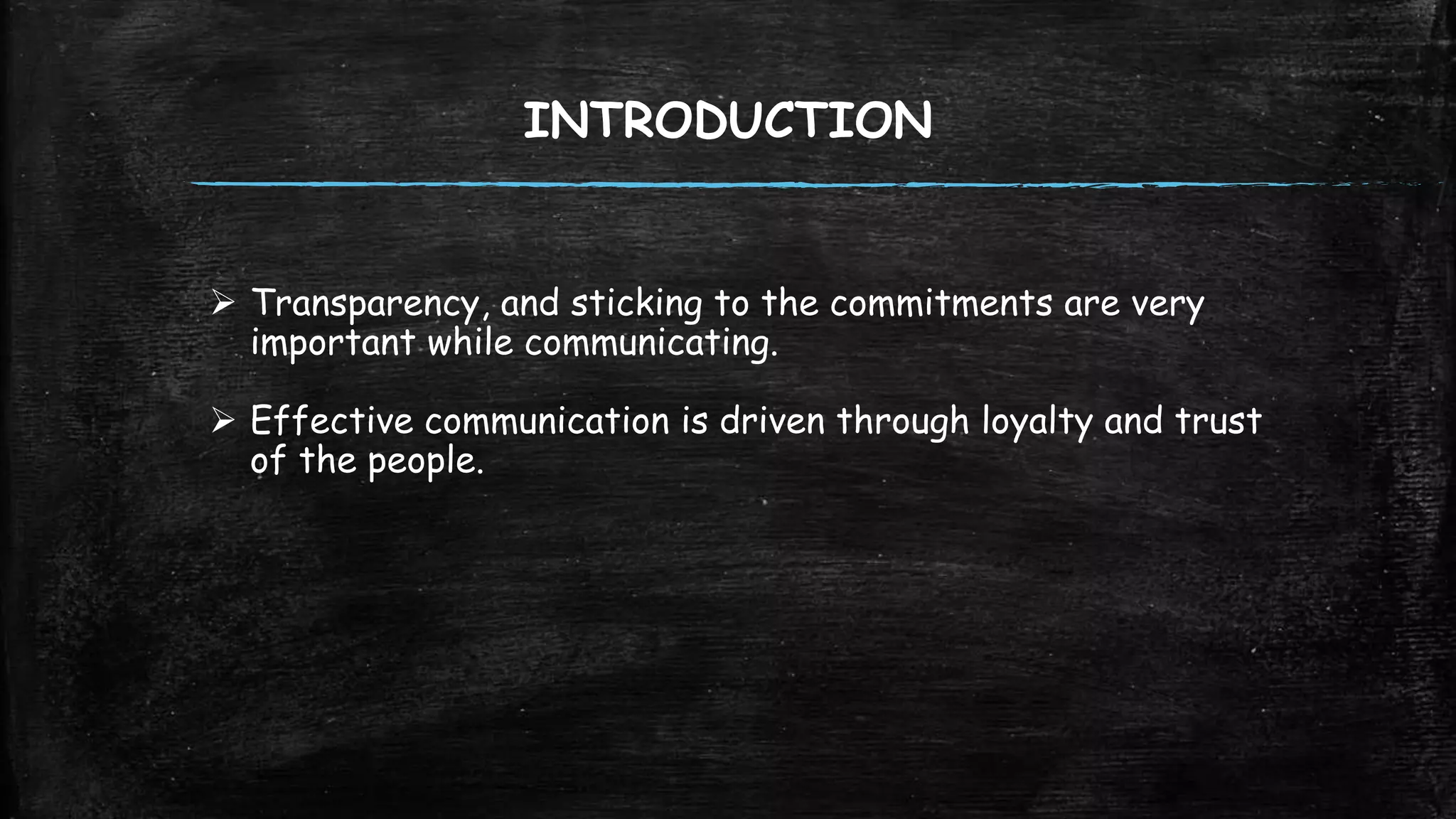 INTRODUCTION

➢ Transparency, and sticking to the commitments are very important while communicating.

➢ Effective communication is driven through loyalty and trust of the people.